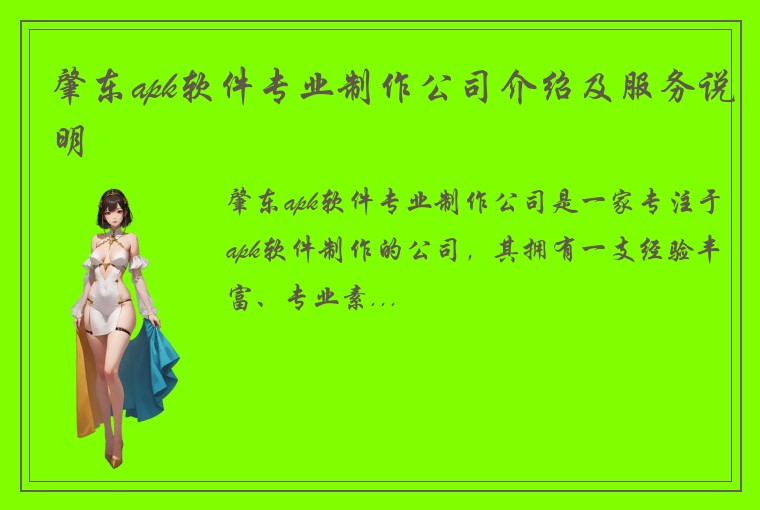 肇东apk软件专业制作公司介绍及服务说明

肇东apk软件专业制作公司是一家专注于apk软件制作的公司，其拥有一支经验丰富、专业素...